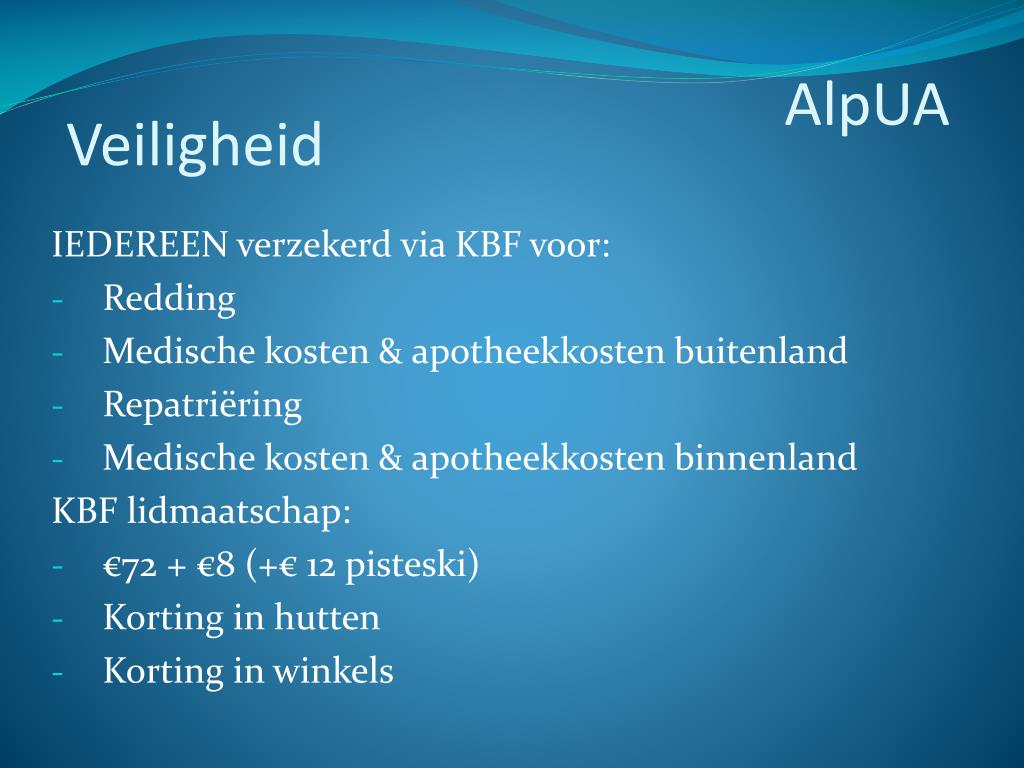 AlpUA

Veiligheid

IEDEREEN verzekerd via KBF voor:
- Redding
- Medische kosten & apotheekkosten buitenland
- Repatriëring
- Medische kosten & apotheekkosten binnenland
KBF lidmaatschap:
- €72 + €8 (+€ 12 pisteski)
- Korting in hutten
- Korting in winkels